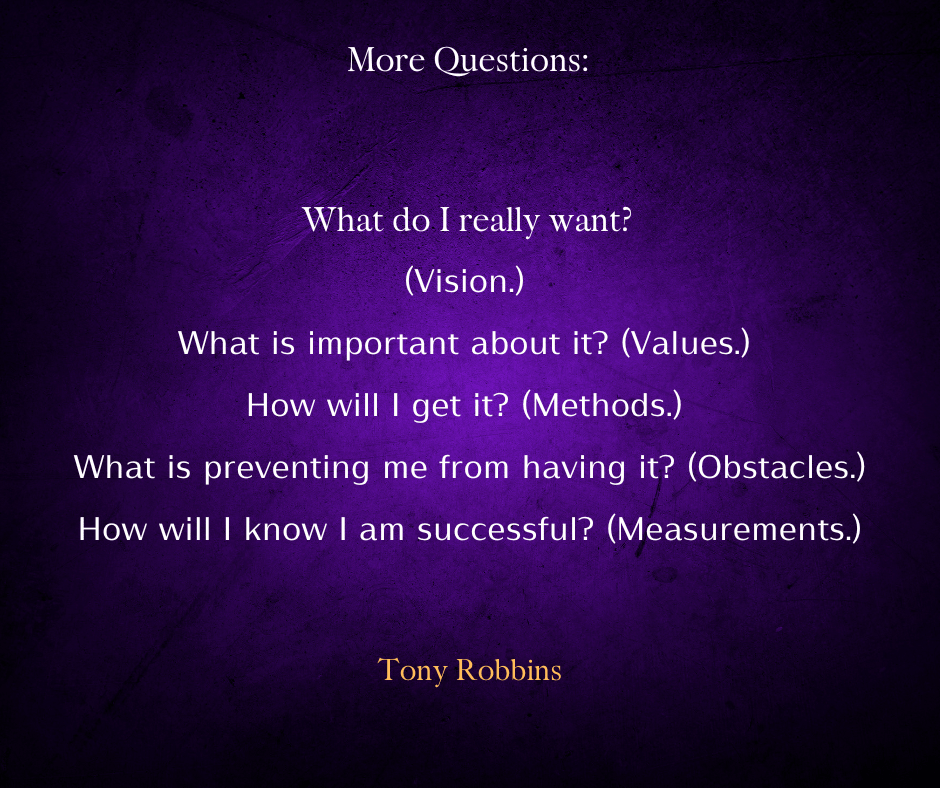 More Questions:

What do I really want?
(Vision.)
What is important about it? (Values.)
How will I get it? (Methods.)
What is preventing me from having it? (Obstacles.)
How will I know I am successful? (Measurements.)

Tony Robbins